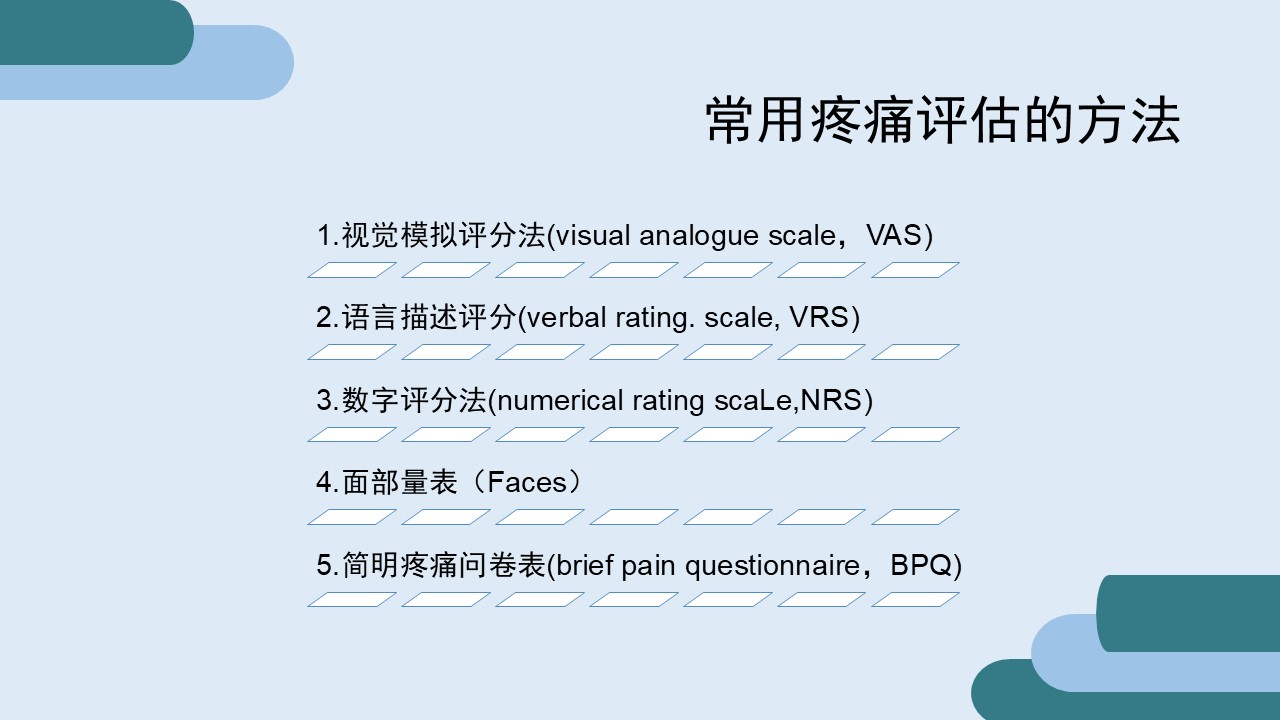 常用疼痛评估的方法

1.视觉模拟评分法(visual analogue scale，VAS)

2.语言描述评分(verbal rating. scale, VRS)

3.数字评分法(numerical rating scaLe,NRS)

4.面部量表（Faces）

5.简明疼痛问卷表(brief pain questionnaire，BPQ)